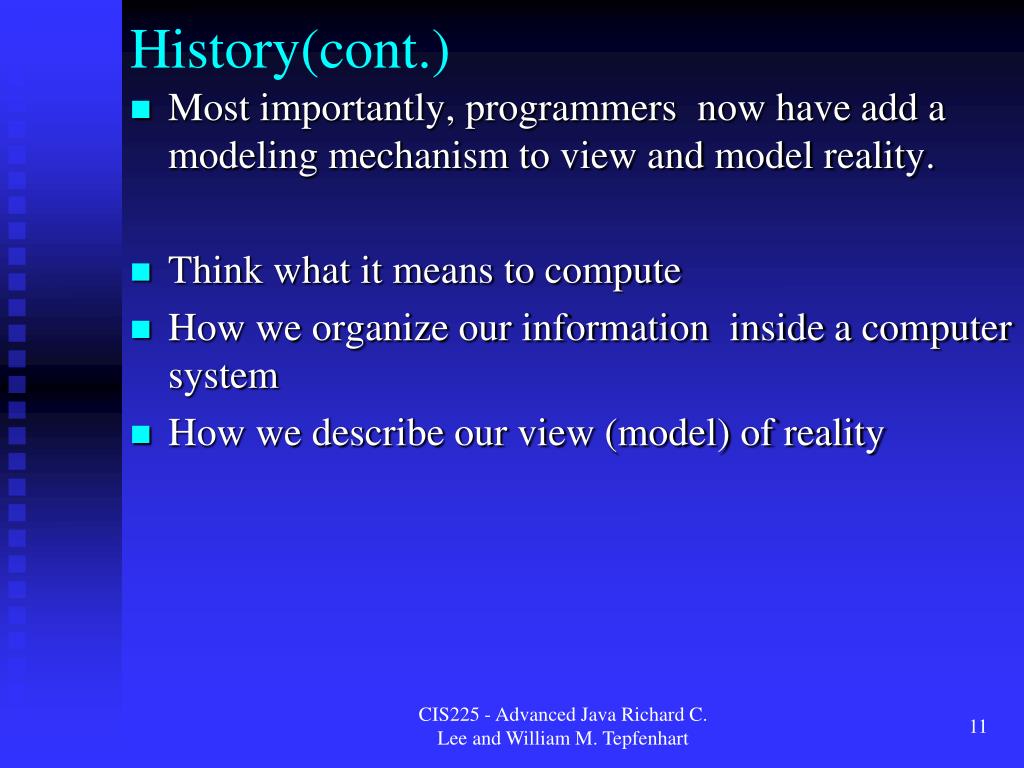 History(cont.)

- Most importantly, programmers now have add a modeling mechanism to view and model reality.

- Think what it means to compute
- How we organize our information inside a computer system
- How we describe our view (model) of reality

CIS225 - Advanced Java Richard C. Lee and William M. Tepfenhart

11